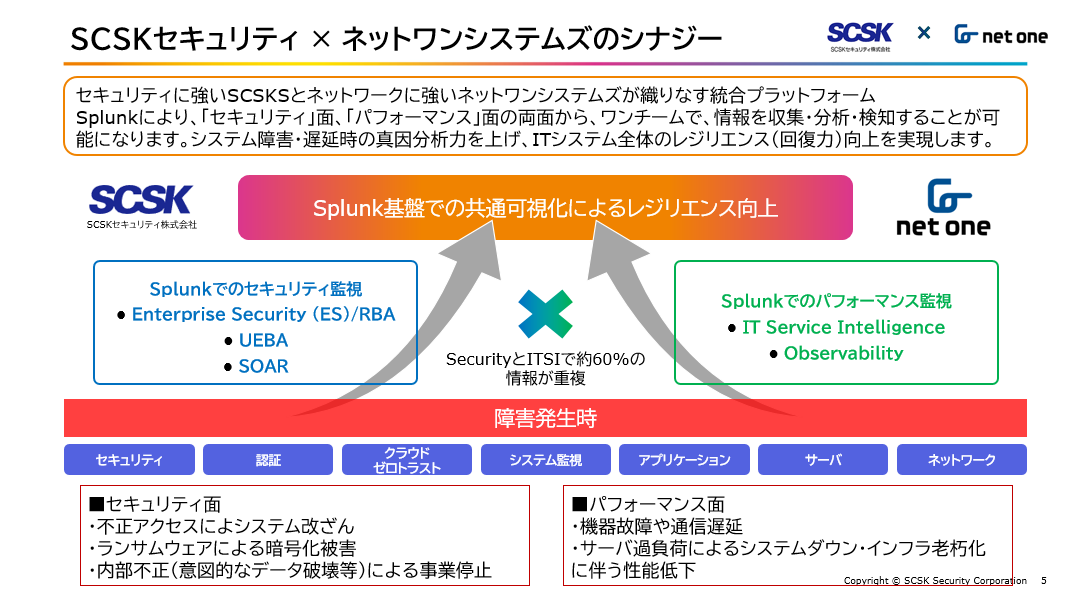 SCSKセキュリティ × ネットワンシステムズのシナジー

SCSK
SCSKセキュリティ株式会社
×
net one

セキュリティに強いSCSKSとネットワークに強いネットワンシステムズが織りなす統合プラットフォーム
Splunkにより、「セキュリティ」面、「パフォーマンス」面の両面から、ワンチームで、情報を収集・分析・検知することが可能になります。システム障害・遅延時の真因分析力を上げ、ITシステム全体のレジリエンス（回復力）向上を実現します。

SCSK
SCSKセキュリティ株式会社

Splunk基盤での共通可視化によるレジリエンス向上

net one

Splunkでのセキュリティ監視
● Enterprise Security (ES)/RBA
● UEBA
● SOAR

SecurityとITSIで約60%の情報が重複

Splunkでのパフォーマンス監視
● IT Service Intelligence
● Observability

障害発生時

セキュリティ
認証
クラウド ゼロトラスト
システム監視
アプリケーション
サーバ
ネットワーク

■セキュリティ面
・不正アクセスによシステム改ざん
・ランサムウェアによる暗号化被害
・内部不正（意図的なデータ破壊等）による事業停止

■パフォーマンス面
・機器故障や通信遅延
・サーバ過負荷によるシステムダウン・インフラ老朽化に伴う性能低下

Copyright © SCSK Security Corporation 5